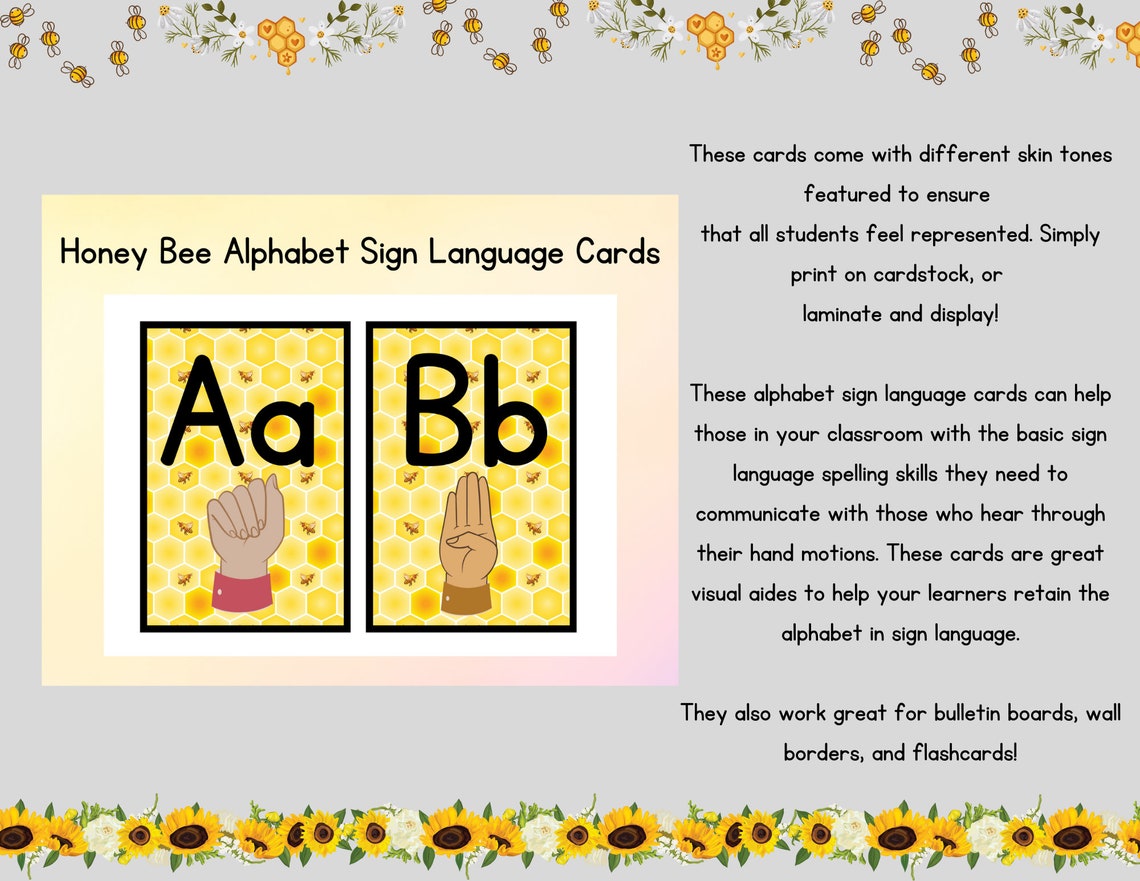 Honey Bee Alphabet Sign Language Cards

Aa

Bb

These cards come with different skin tones featured to ensure that all students feel represented. Simply print on cardstock, or laminate and display!

These alphabet sign language cards can help those in your classroom with the basic sign language spelling skills they need to communicate with those who hear through their hand motions. These cards are great visual aides to help your learners retain the alphabet in sign language.

They also work great for bulletin boards, wall borders, and flashcards!